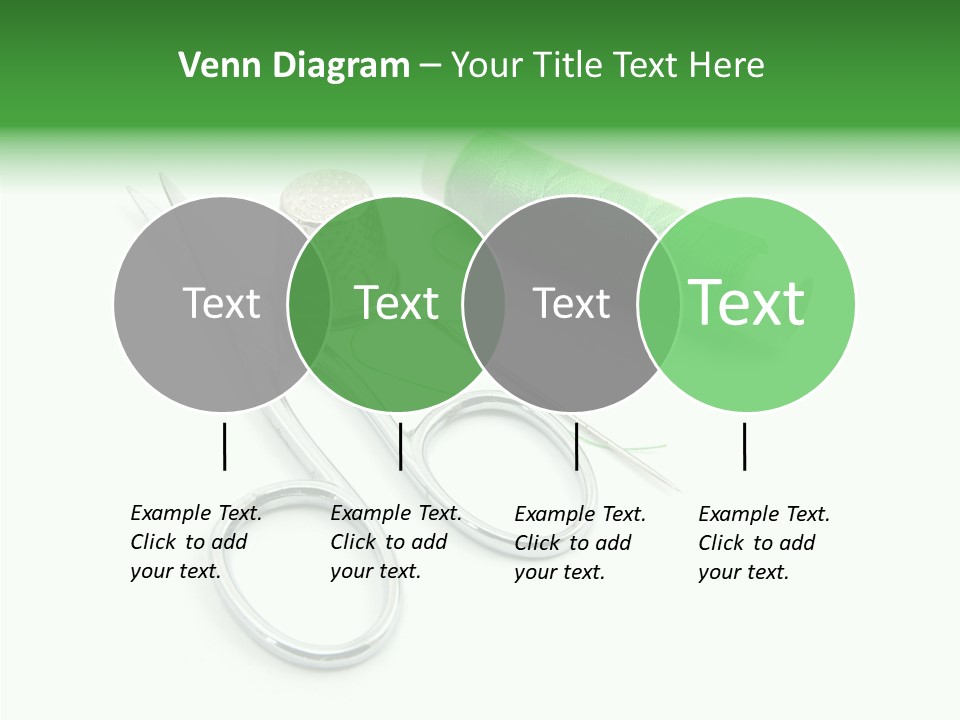 Venn Diagram – Your Title Text Here

Text

Text

Text

Text

Example Text. Click to add your text.

Example Text. Click to add your text.

Example Text. Click to add your text.

Example Text. Click to add your text.